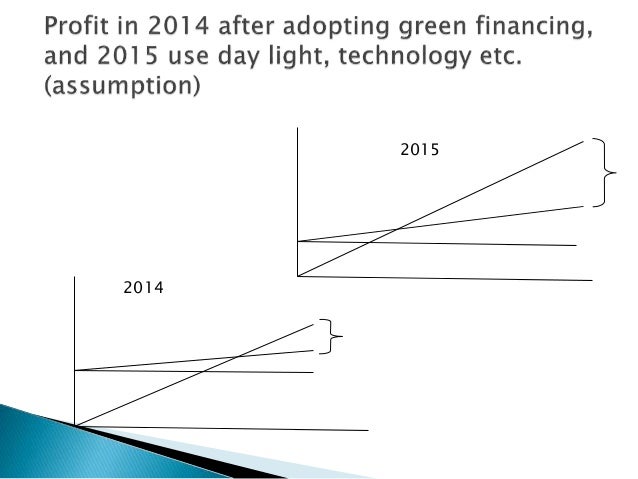 Profit in 2014 after adopting green financing, and 2015 use day light, technology etc. (assumption)

2015

2014